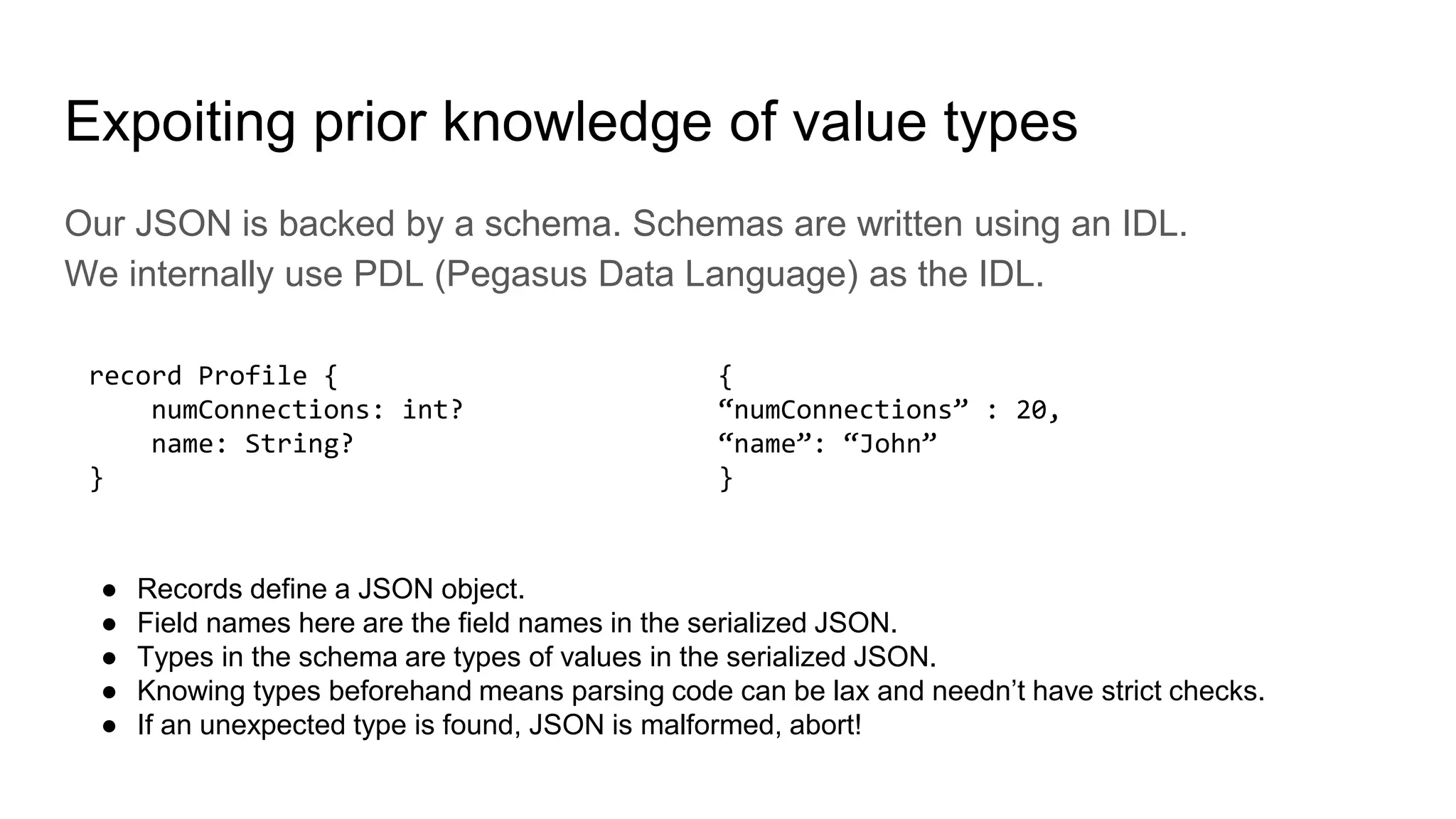 Expoiting prior knowledge of value types

Our JSON is backed by a schema. Schemas are written using an IDL. We internally use PDL (Pegasus Data Language) as the IDL.

record Profile {
    numConnections: int?
    name: String?
}

{
“numConnections” : 20,
“name”: “John”
}

● Records define a JSON object.
● Field names here are the field names in the serialized JSON.
● Types in the schema are types of values in the serialized JSON.
● Knowing types beforehand means parsing code can be lax and needn’t have strict checks.
● If an unexpected type is found, JSON is malformed, abort!